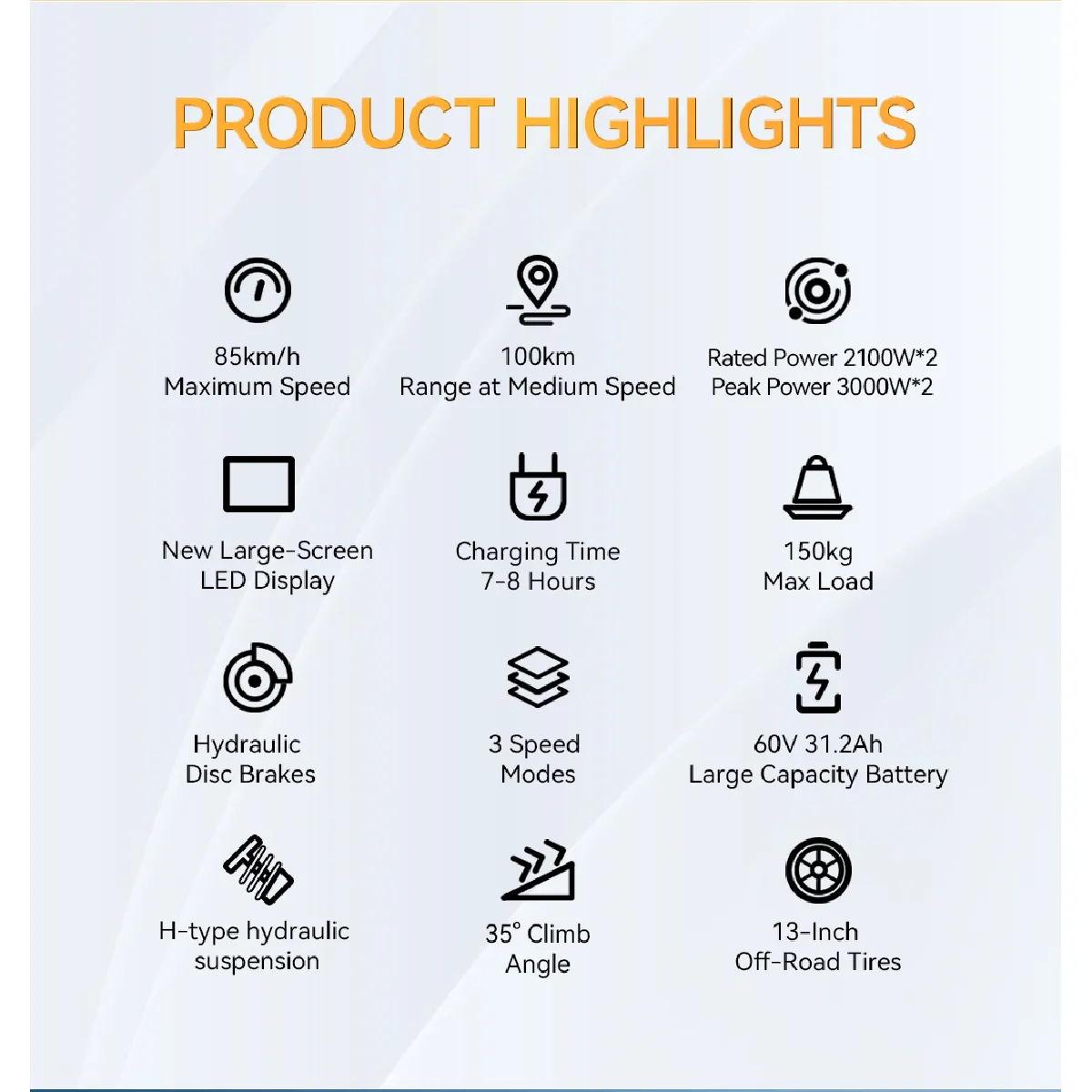 PRODUCT HIGHLIGHTS

85km/h
Maximum Speed

100km
Range at Medium Speed

Rated Power 2100W*2
Peak Power 3000W*2

New Large-Screen
LED Display

Charging Time
7-8 Hours

150kg
Max Load

Hydraulic
Disc Brakes

3 Speed
Modes

60V 31.2Ah
Large Capacity Battery

H-type hydraulic
suspension

35° Climb
Angle

13-Inch
Off-Road Tires